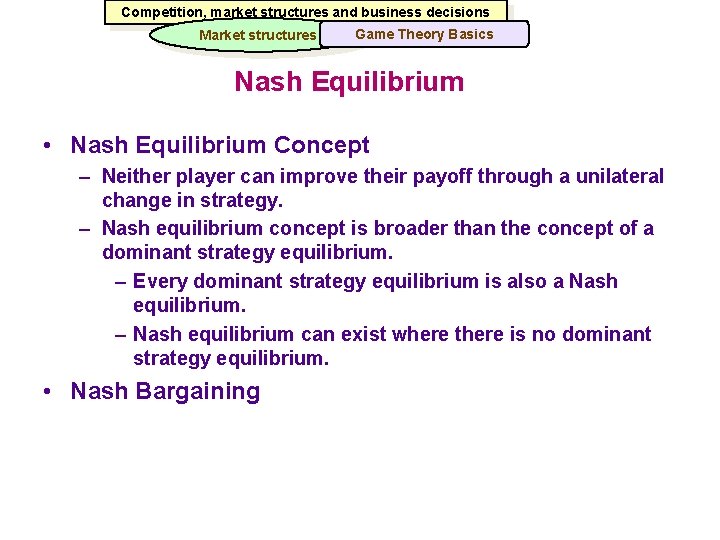 Competition, market structures and business decisions

Market structures

Game Theory Basics

Nash Equilibrium

• Nash Equilibrium Concept

– Neither player can improve their payoff through a unilateral change in strategy.

– Nash equilibrium concept is broader than the concept of a dominant strategy equilibrium.

– Every dominant strategy equilibrium is also a Nash equilibrium.

– Nash equilibrium can exist where there is no dominant strategy equilibrium.

• Nash Bargaining